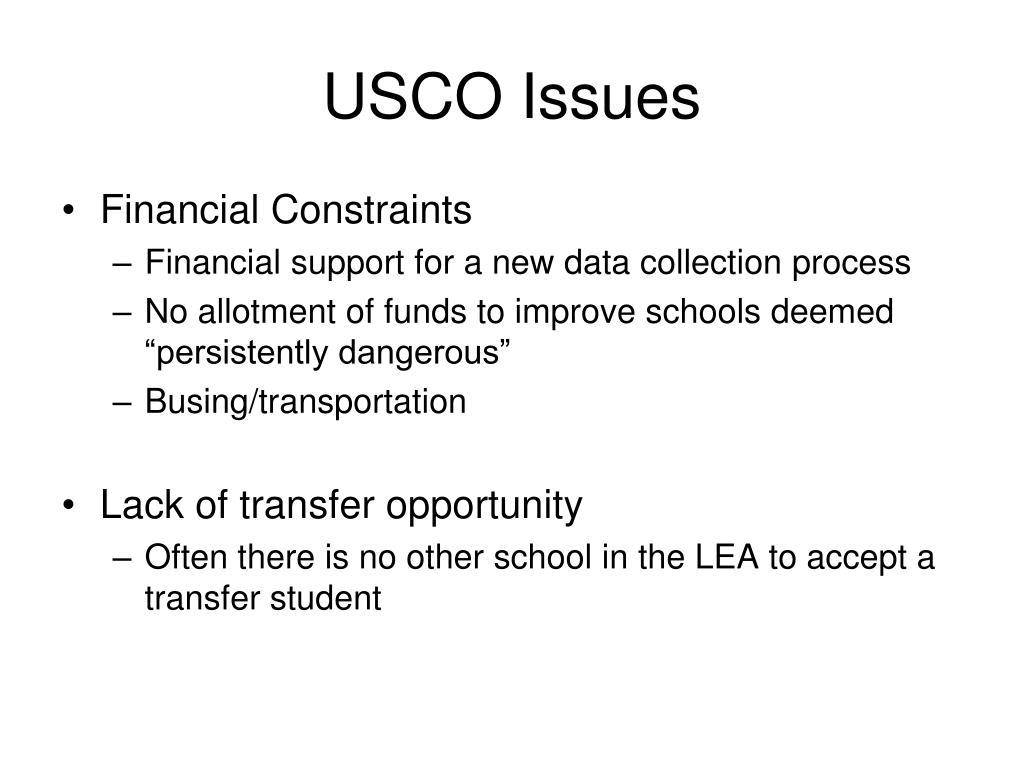 USCO Issues

• Financial Constraints
– Financial support for a new data collection process
– No allotment of funds to improve schools deemed “persistently dangerous”
– Busing/transportation

• Lack of transfer opportunity
– Often there is no other school in the LEA to accept a transfer student